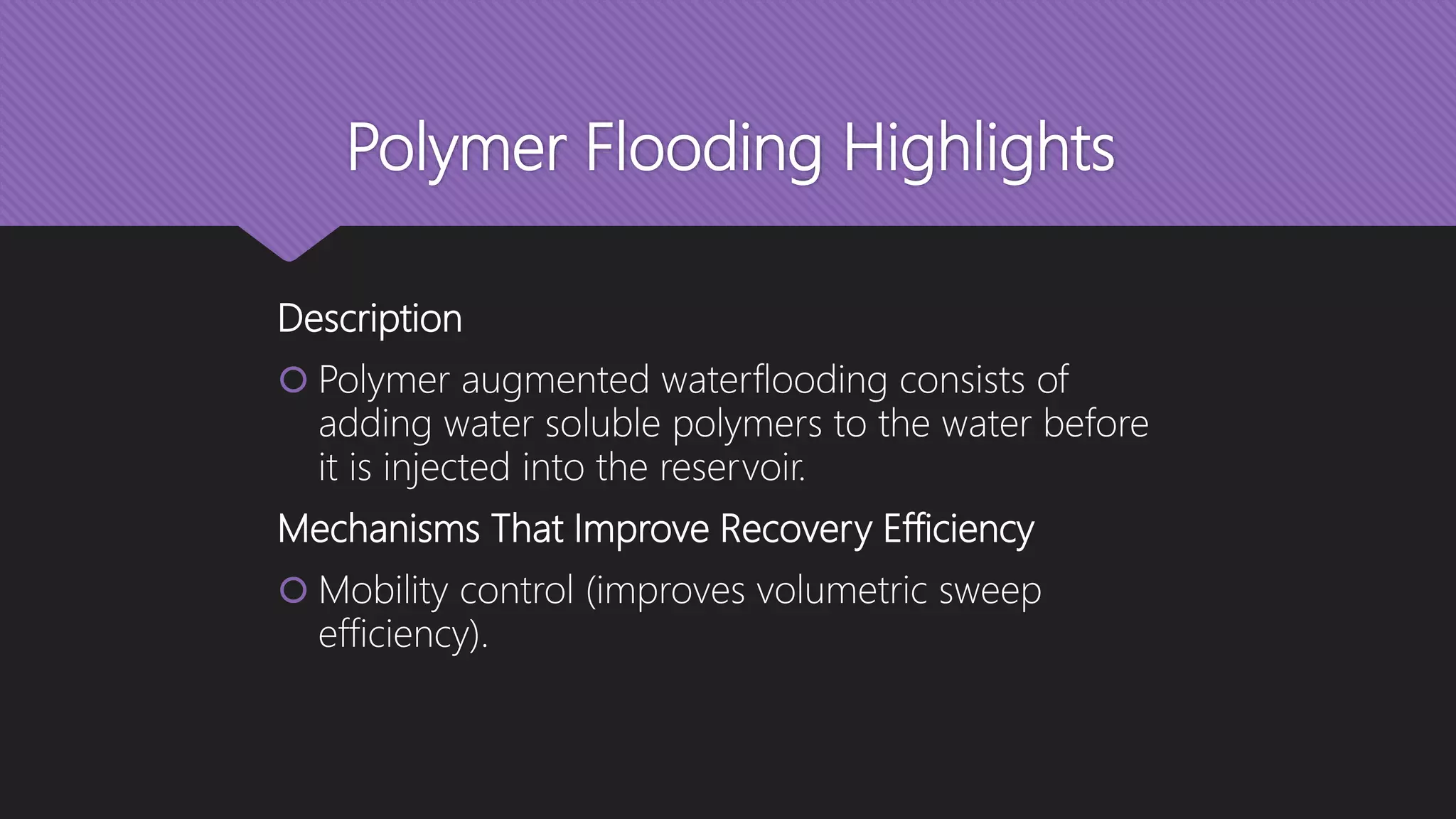 Polymer Flooding Highlights

Description

Polymer augmented waterflooding consists of adding water soluble polymers to the water before it is injected into the reservoir.

Mechanisms That Improve Recovery Efficiency

Mobility control (improves volumetric sweep efficiency).